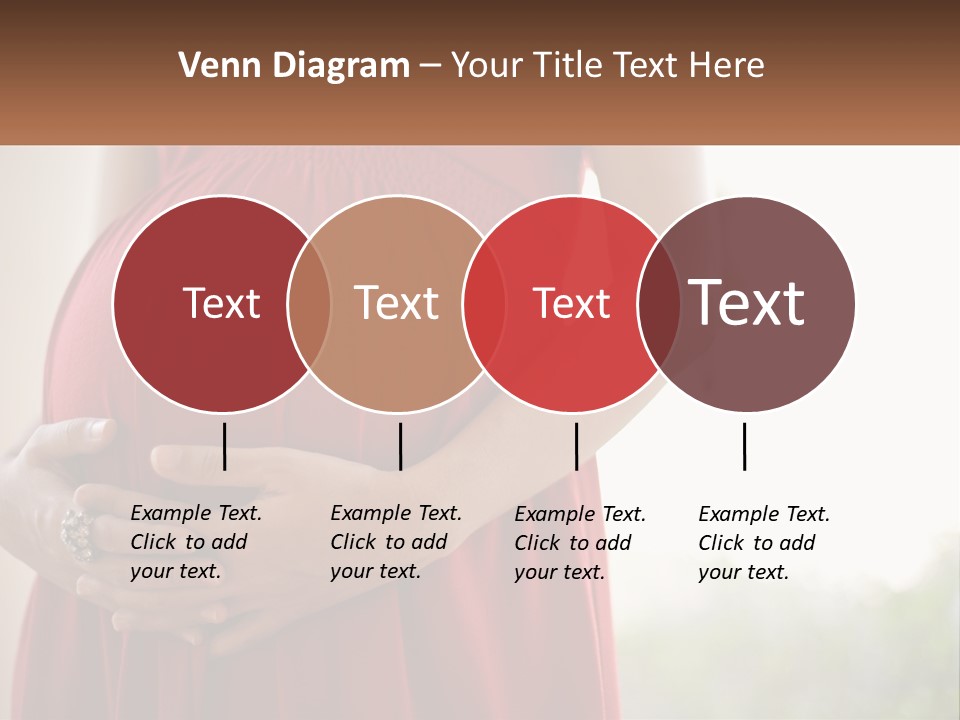 Venn Diagram – Your Title Text Here

Text

Text

Text

Text

Example Text. Click to add your text.

Example Text. Click to add your text.

Example Text. Click to add your text.

Example Text. Click to add your text.